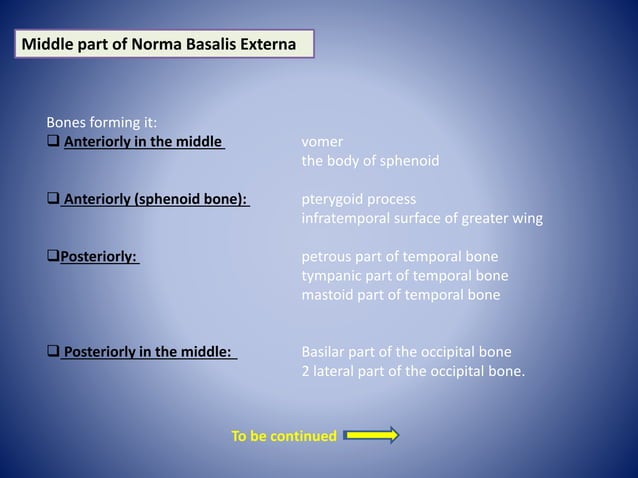 Middle part of Norma Basalis Externa

Bones forming it:
❑ Anteriorly in the middle vomer
the body of sphenoid

❑ Anteriorly (sphenoid bone): pterygoid process
infratemporal surface of greater wing

❑Posteriorly: petrous part of temporal bone
tympanic part of temporal bone
mastoid part of temporal bone

❑ Posteriorly in the middle: Basilar part of the occipital bone
2 lateral part of the occipital bone.

To be continued